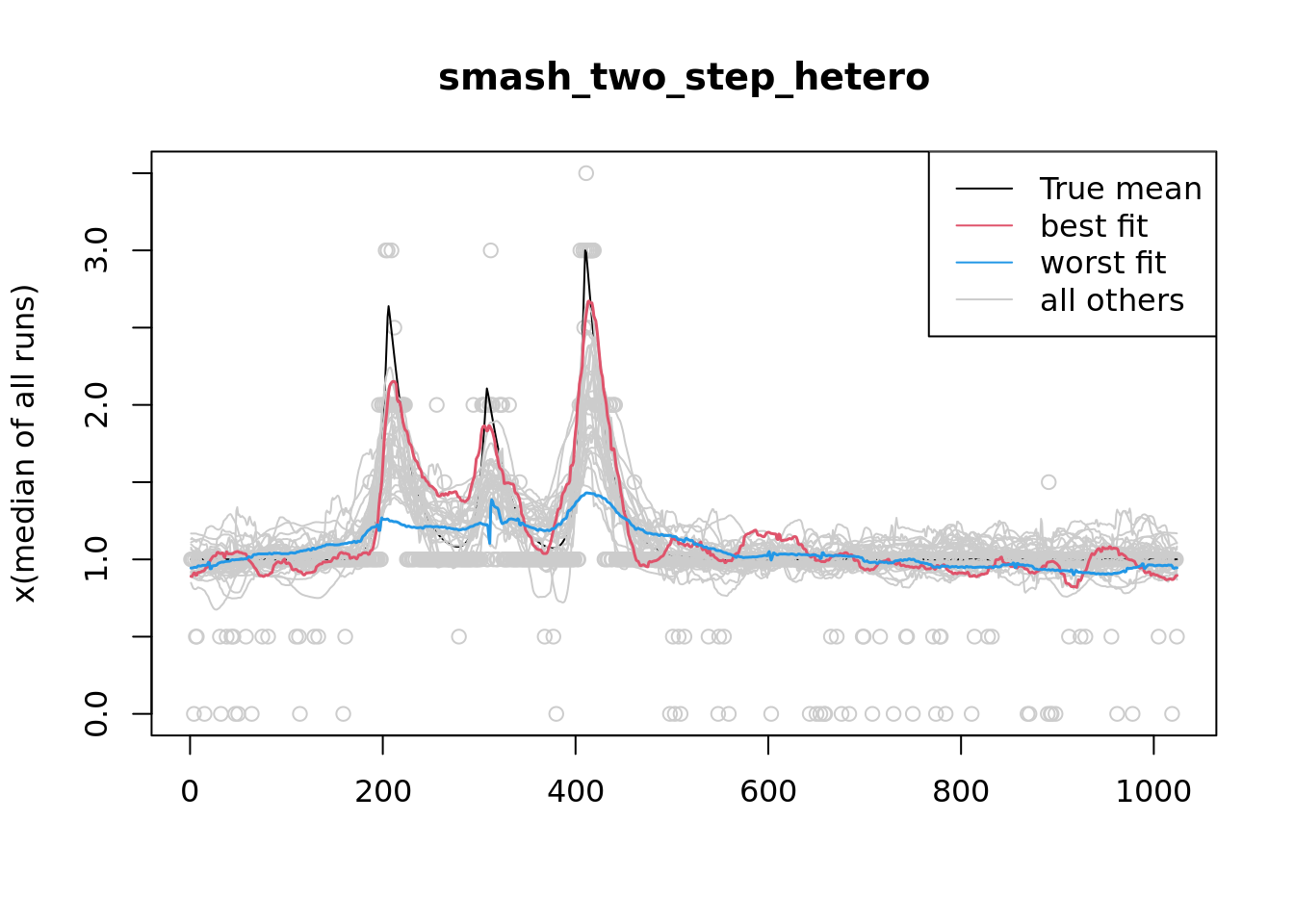 smash_two_step_hetero

True mean
best fit
worst fit
all others

x(median of all runs)

0.0
1.0
2.0
3.0

0
200
400
600
800
1000